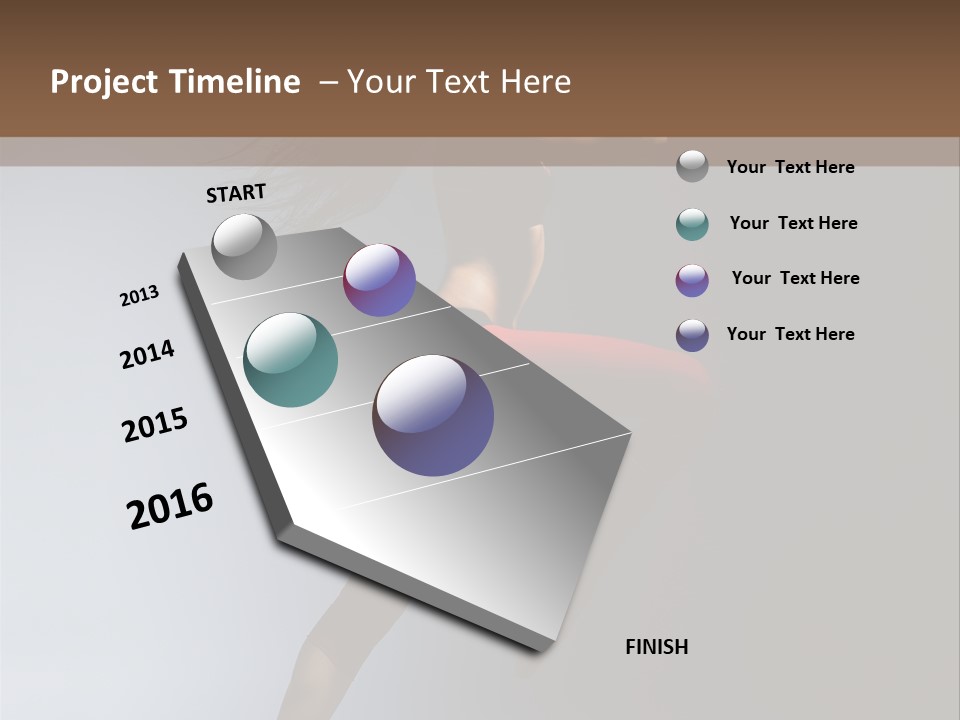 Project Timeline – Your Text Here

START

2013

2014

2015

2016

FINISH

Your Text Here

Your Text Here

Your Text Here

Your Text Here